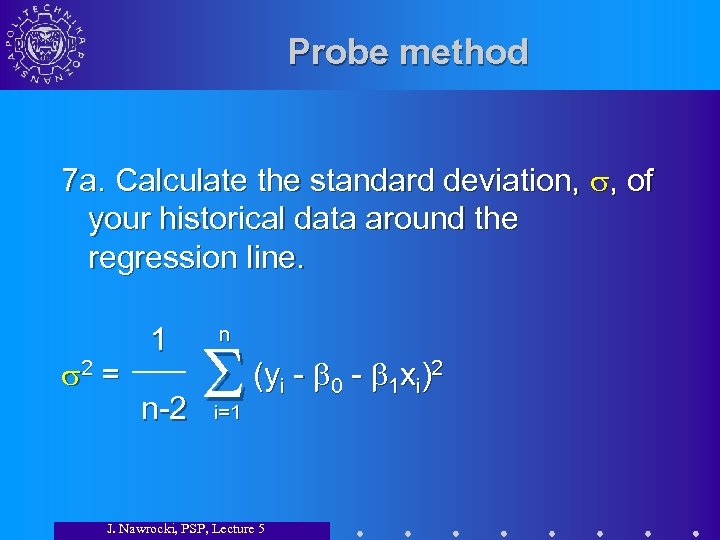 POLITECHNIKA POZNAŃSKA

Probe method

7a. Calculate the standard deviation, $\sigma$, of your historical data around the regression line.

$\sigma^2 = \frac{1}{n-2} \sum_{i=1}^{n} (y_i - \beta_0 - \beta_1 x_i)^2$

J. Nawrocki, PSP, Lecture 5